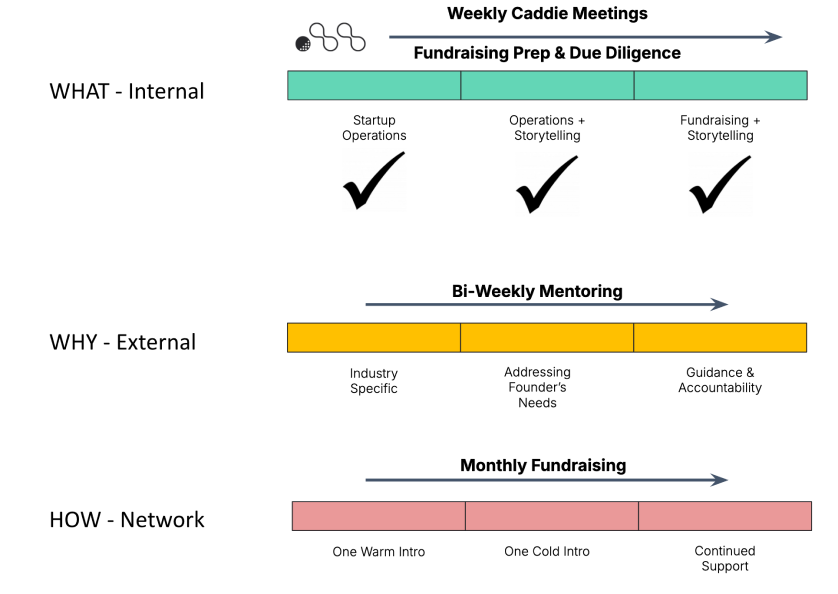 Weekly Caddie Meetings

Fundraising Prep & Due Diligence

WHAT - Internal

Startup Operations

Operations + Storytelling

Fundraising + Storytelling

Bi-Weekly Mentoring

WHY - External

Industry Specific

Addressing Founder's Needs

Guidance & Accountability

Monthly Fundraising

HOW - Network

One Warm Intro

One Cold Intro

Continued Support